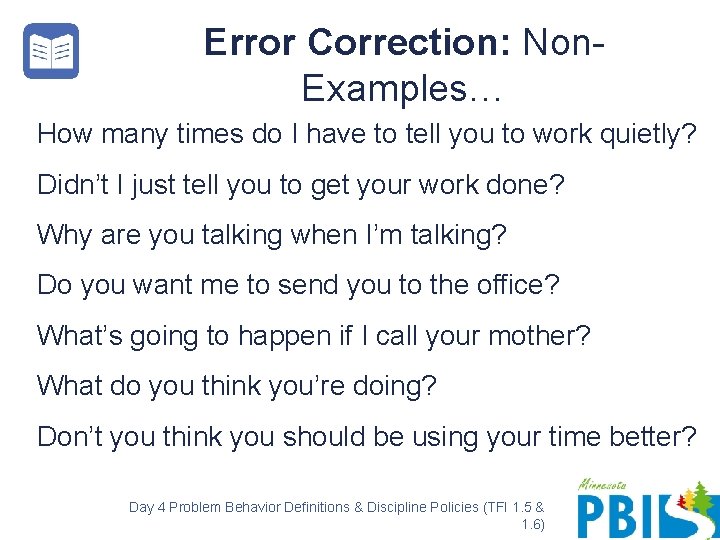 Error Correction: Non-Examples…

How many times do I have to tell you to work quietly?

Didn’t I just tell you to get your work done?

Why are you talking when I’m talking?

Do you want me to send you to the office?

What’s going to happen if I call your mother?

What do you think you’re doing?

Don’t you think you should be using your time better?

Day 4 Problem Behavior Definitions & Discipline Policies (TFI 1.5 & 1.6)

Minnesota PBIS